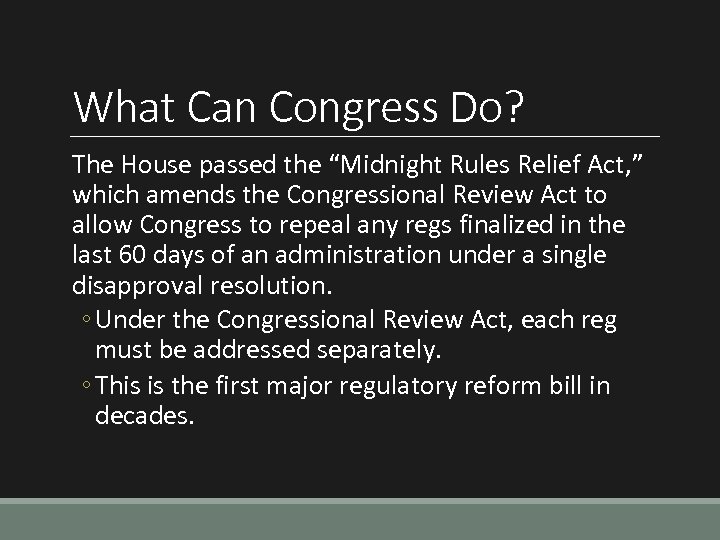 What Can Congress Do?

The House passed the “Midnight Rules Relief Act,” which amends the Congressional Review Act to allow Congress to repeal any regs finalized in the last 60 days of an administration under a single disapproval resolution.

◦ Under the Congressional Review Act, each reg must be addressed separately.

◦ This is the first major regulatory reform bill in decades.